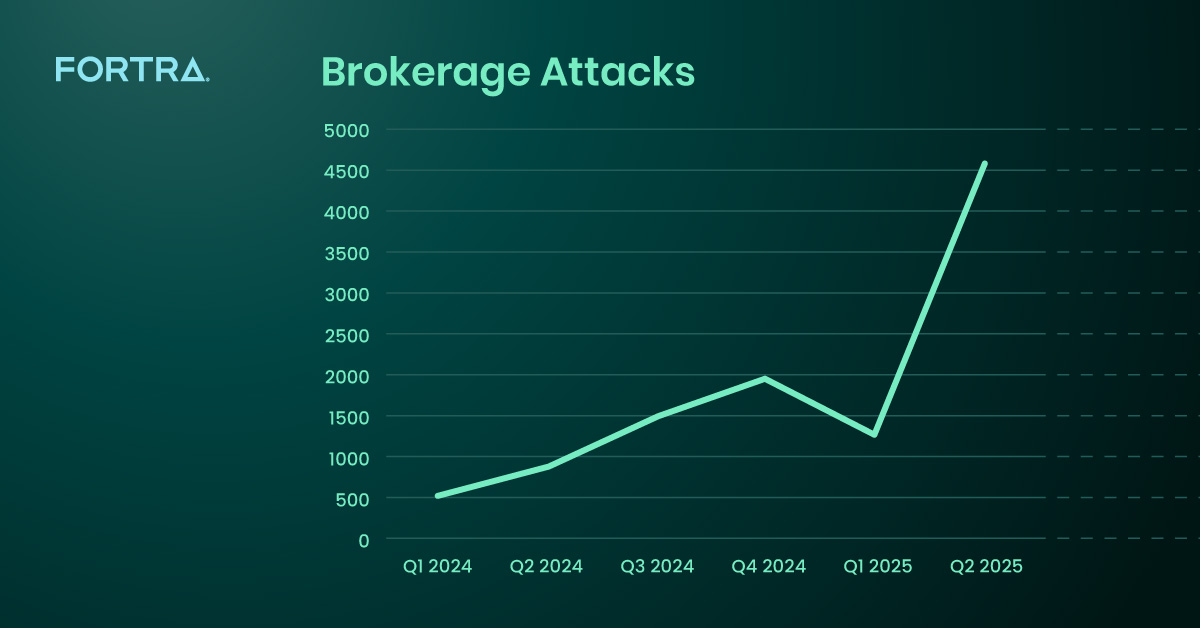 FORTRA.

Brokerage Attacks

5000
4500
4000
3500
3000
2500
2000
1500
1000
500
0

Q1 2024
Q2 2024
Q3 2024
Q4 2024
Q1 2025
Q2 2025